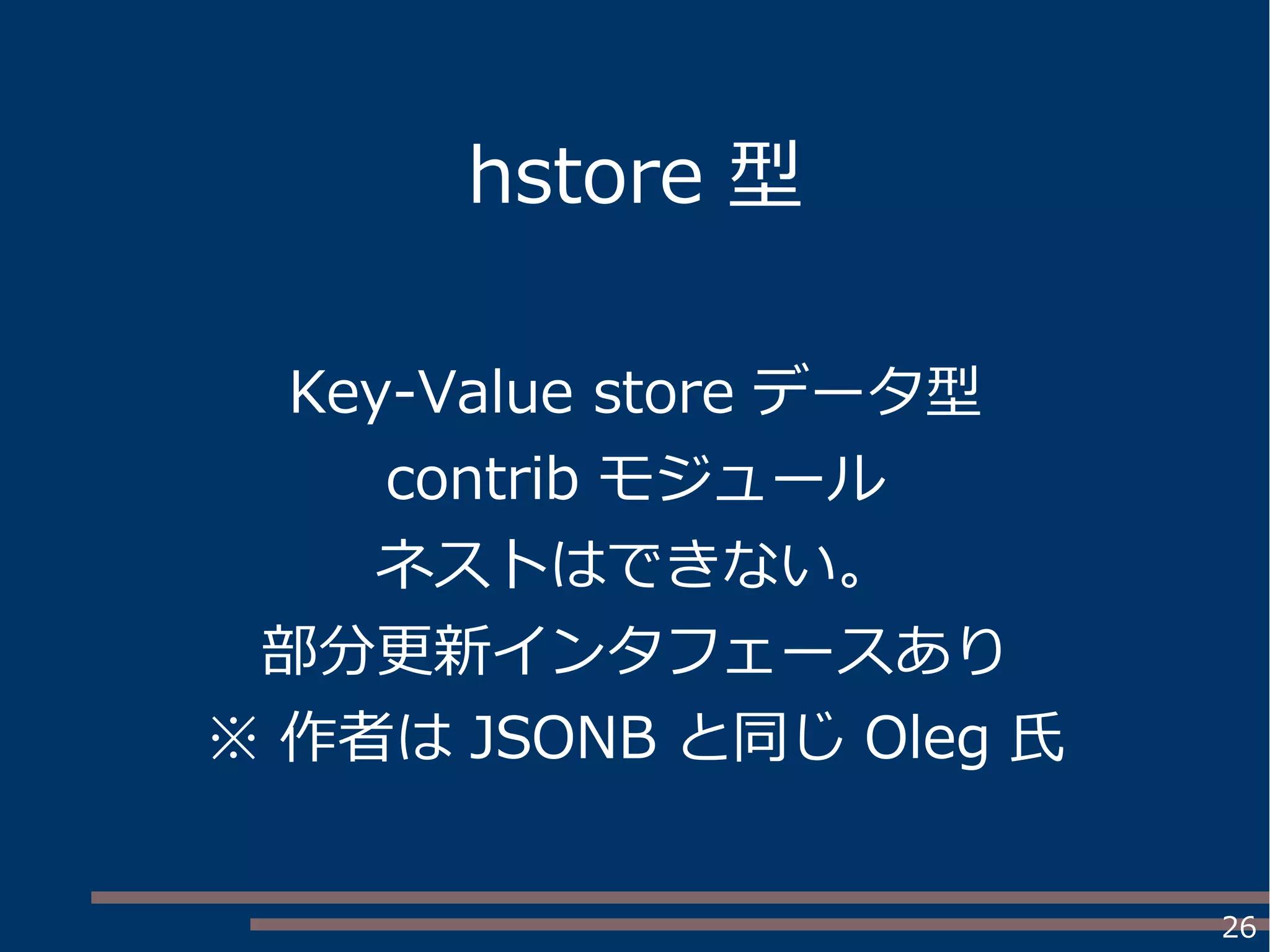 hstore 型

Key-Value store データ型

contrib モジュール

ネストはできない。

部分更新インタフェースあり

※ 作者は JSONB と同じ Oleg 氏

26